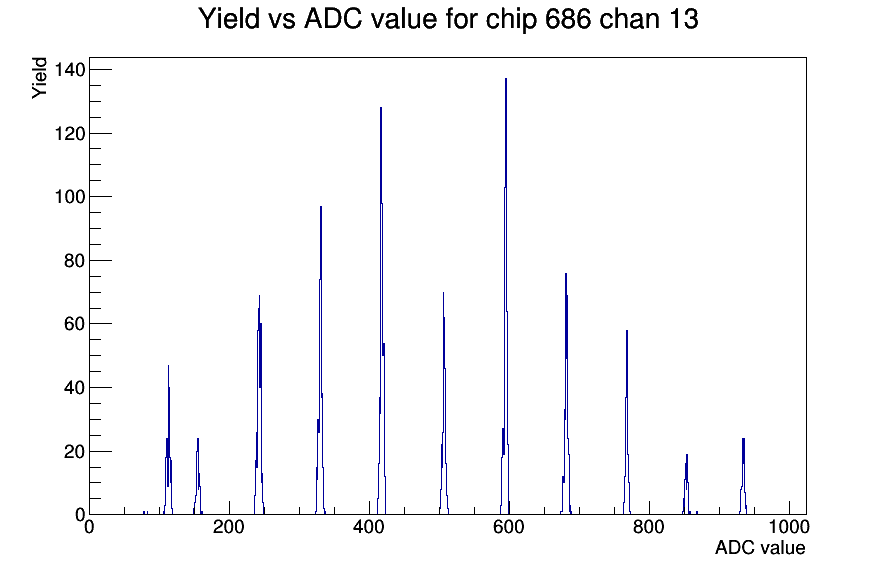 Yield vs ADC value for chip 686 chan 13

Yield

140
120
100
80
60
40
20
0

0
200
400
600
800
1000

ADC value